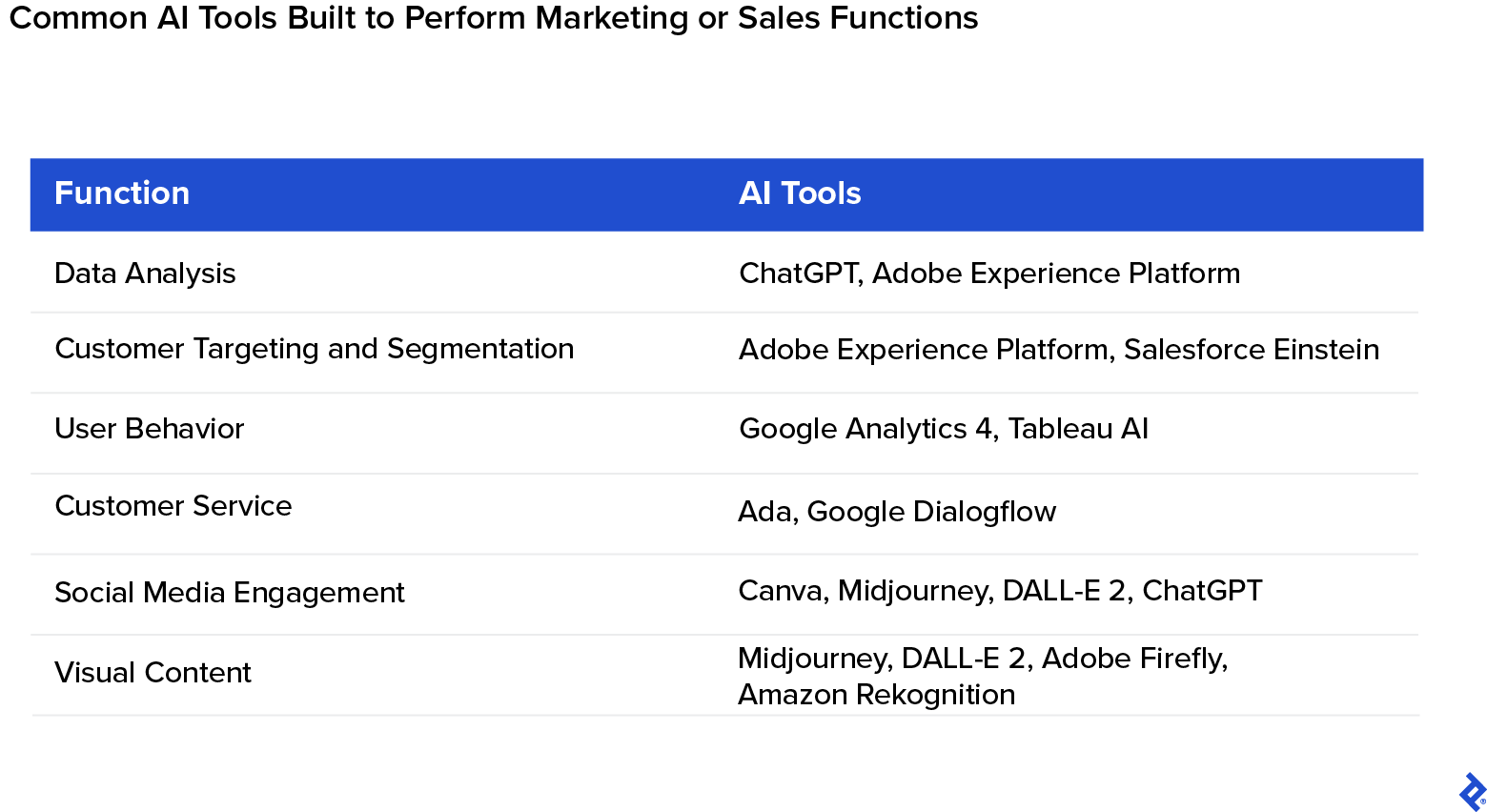 Common AI Tools Built to Perform Marketing or Sales Functions

| Function | AI Tools |
|---|---|
| Data Analysis | ChatGPT, Adobe Experience Platform |
| Customer Targeting and Segmentation | Adobe Experience Platform, Salesforce Einstein |
| User Behavior | Google Analytics 4, Tableau AI |
| Customer Service | Ada, Google Dialogflow |
| Social Media Engagement | Canva, Midjourney, DALL-E 2, ChatGPT |
| Visual Content | Midjourney, DALL-E 2, Adobe Firefly, Amazon Rekognition |